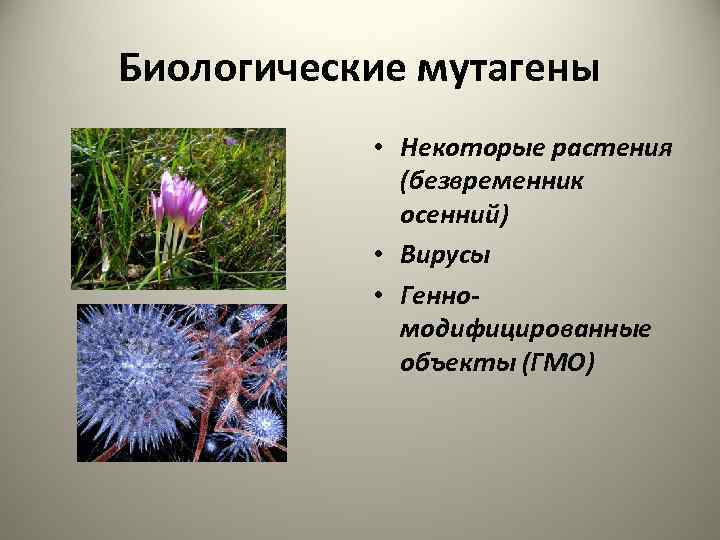 Биологические мутагены

• Некоторые растения (безвременник осенний)
• Вирусы
• Генно-модифицированные объекты (ГМО)